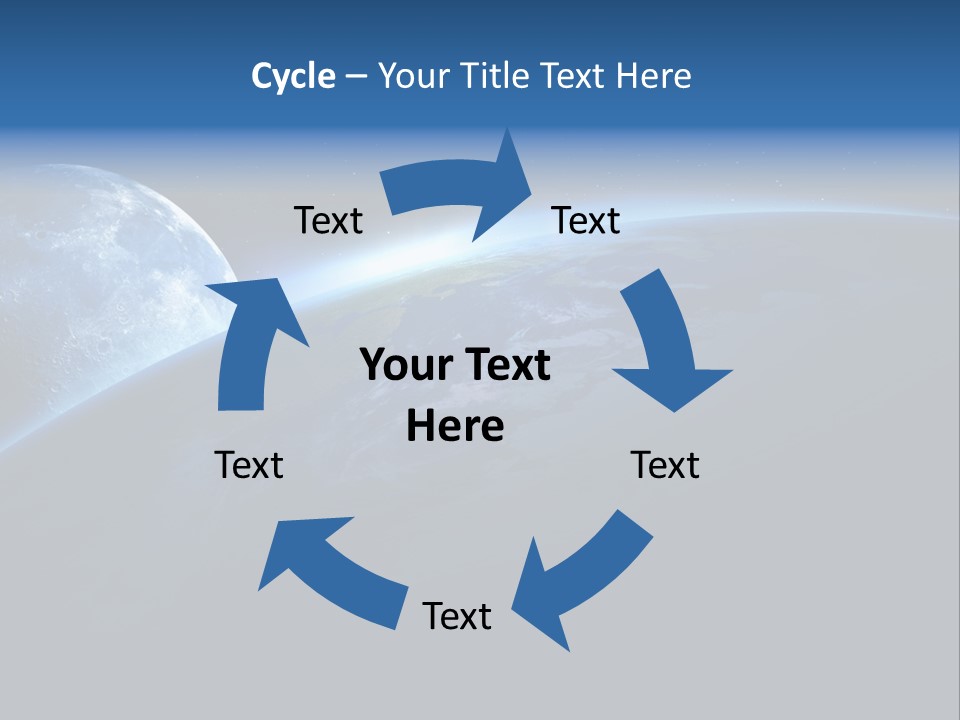 Cycle – Your Title Text Here

Text

Text

Your Text Here

Text

Text

Text